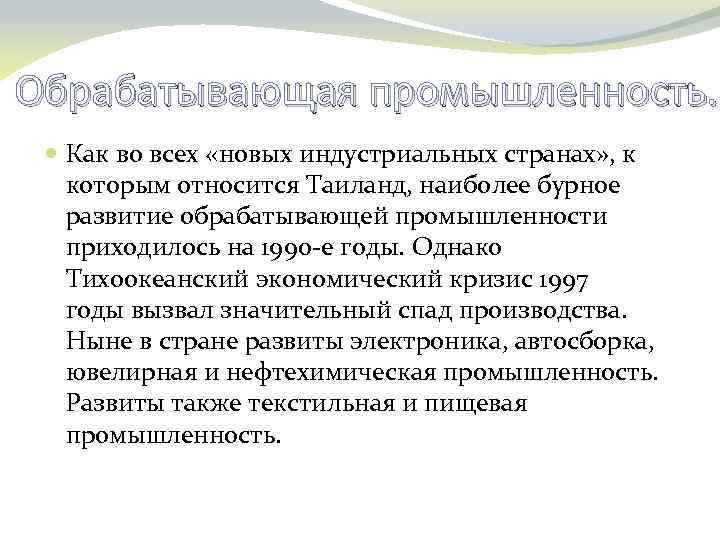 Обрабатывающая промышленность.

Как во всех «новых индустриальных странах», к которым относится Таиланд, наиболее бурное развитие обрабатывающей промышленности приходилось на 1990-е годы. Однако Тихоокеанский экономический кризис 1997 годы вызвал значительный спад производства. Ныне в стране развиты электроника, автосборка, ювелирная и нефтехимическая промышленность. Развиты также текстильная и пищевая промышленность.